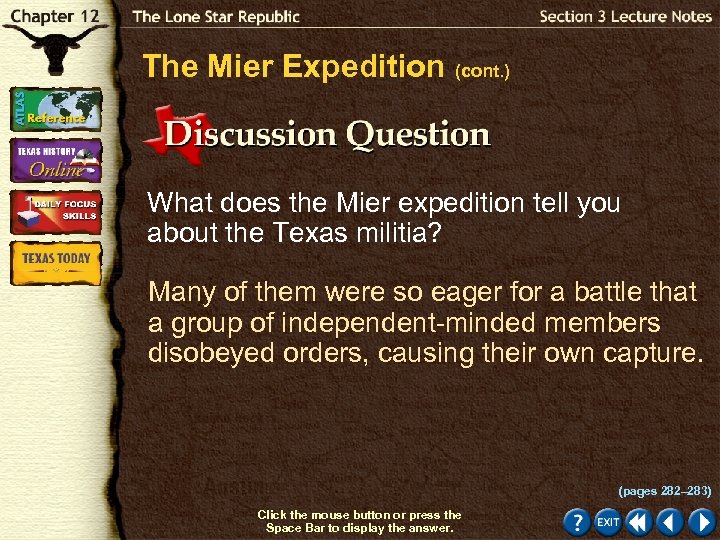 Chapter 12

The Lone Star Republic

Section 3 Lecture Notes

ATLAS Reference

TEXAS HISTORY Online

DAILY FOCUS SKILLS

TEXAS TODAY

The Mier Expedition (cont.)

Discussion Question

What does the Mier expedition tell you about the Texas militia?

Many of them were so eager for a battle that a group of independent-minded members disobeyed orders, causing their own capture.

(pages 282–283)

Click the mouse button or press the Space Bar to display the answer.

?

EXIT